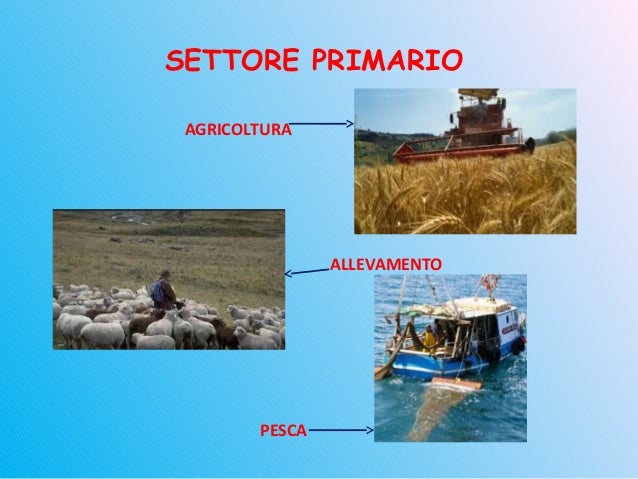 SETTORE PRIMARIO

AGRICOLTURA

ALLEVAMENTO

PESCA